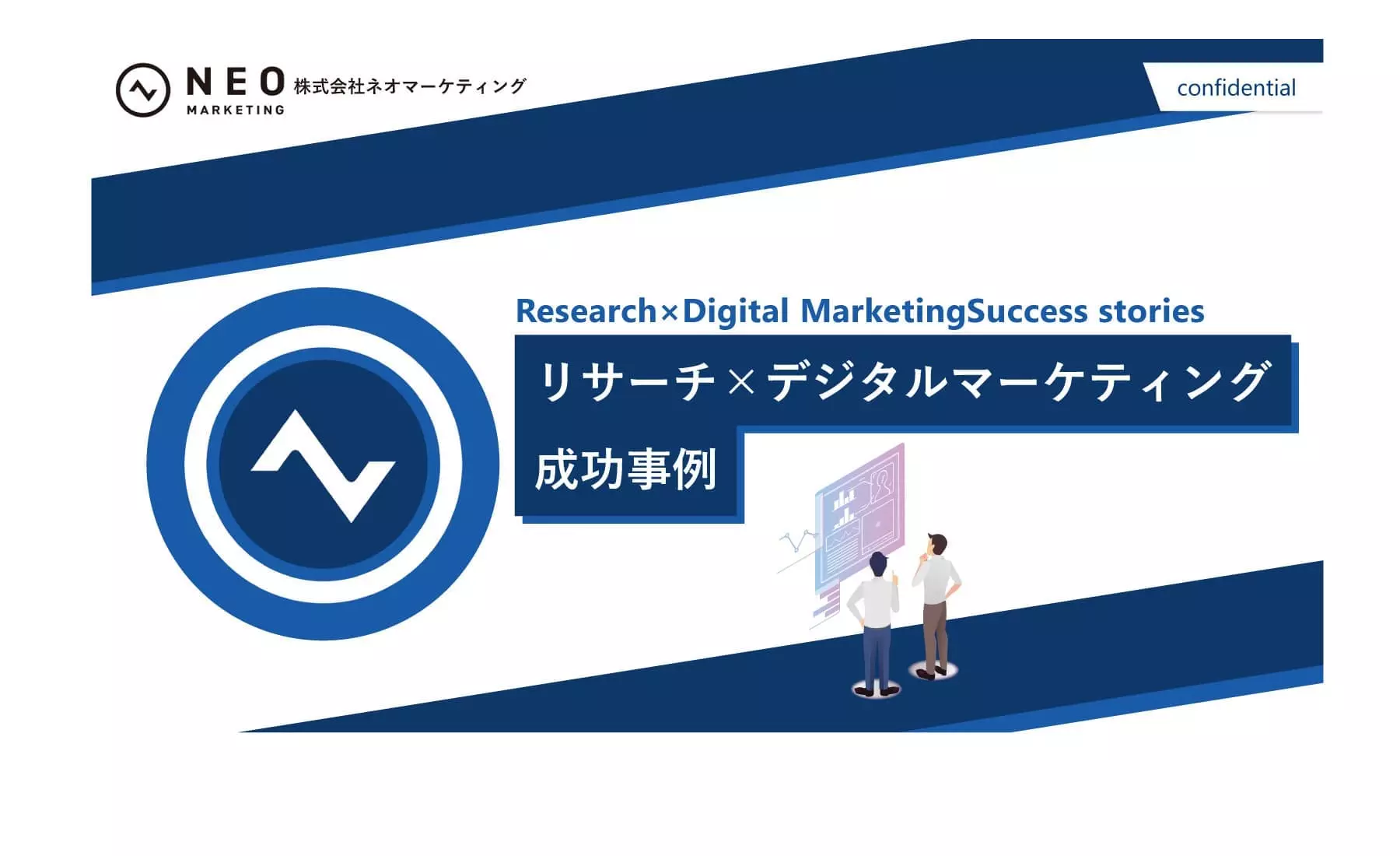 NEO MARKETING 株式会社ネオマーケティング

confidential

Research×Digital MarketingSuccess stories

リサーチ×デジタルマーケティング

成功事例